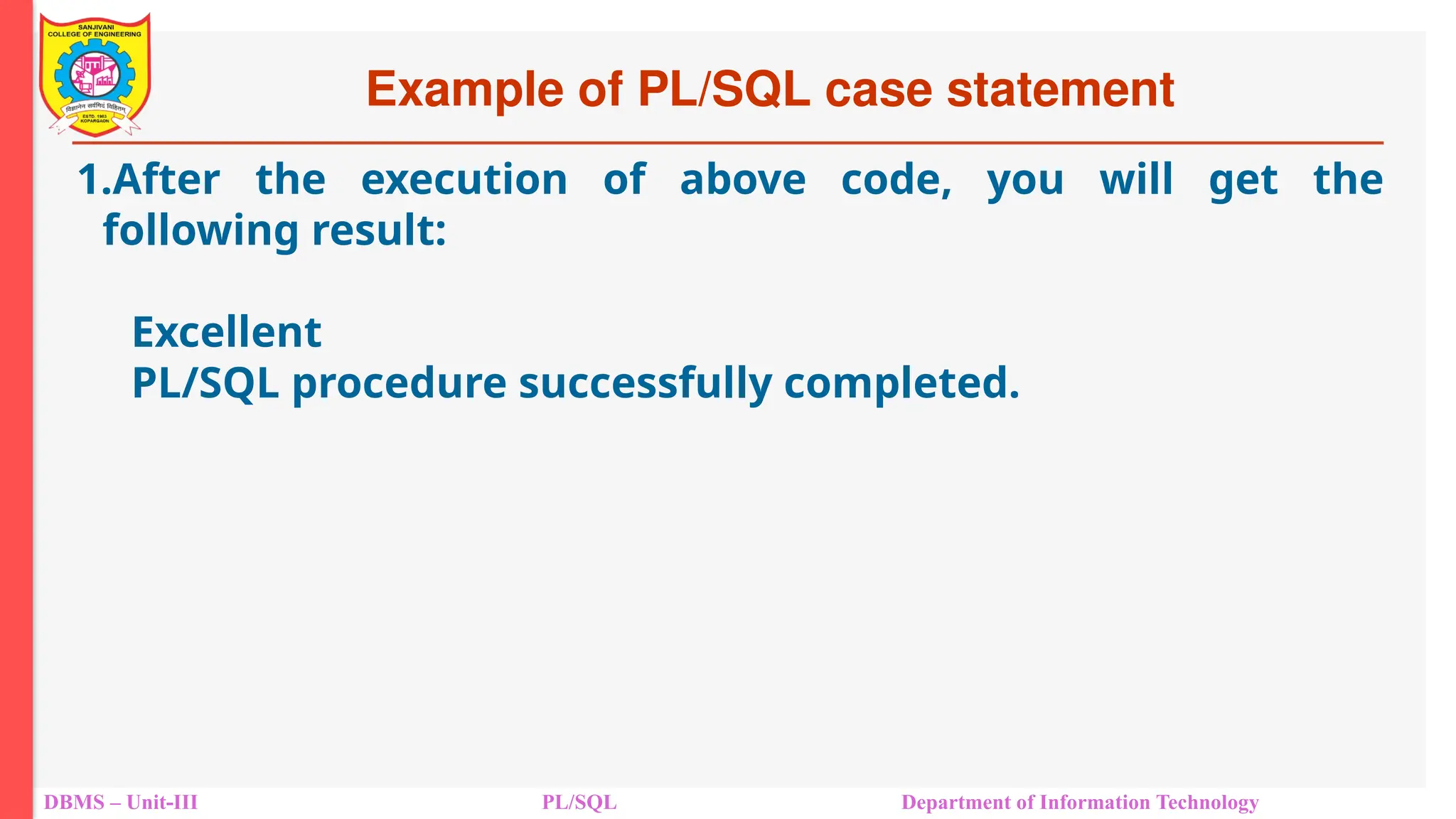 SANJIVANI COLLEGE OF ENGINEERING
विज्ञानेन सर्वमिदं विहितम्
ESTD. 1983 KOPARGAON

Example of PL/SQL case statement

1.After the execution of above code, you will get the following result:

Excellent
PL/SQL procedure successfully completed.

DBMS – Unit-III PL/SQL Department of Information Technology